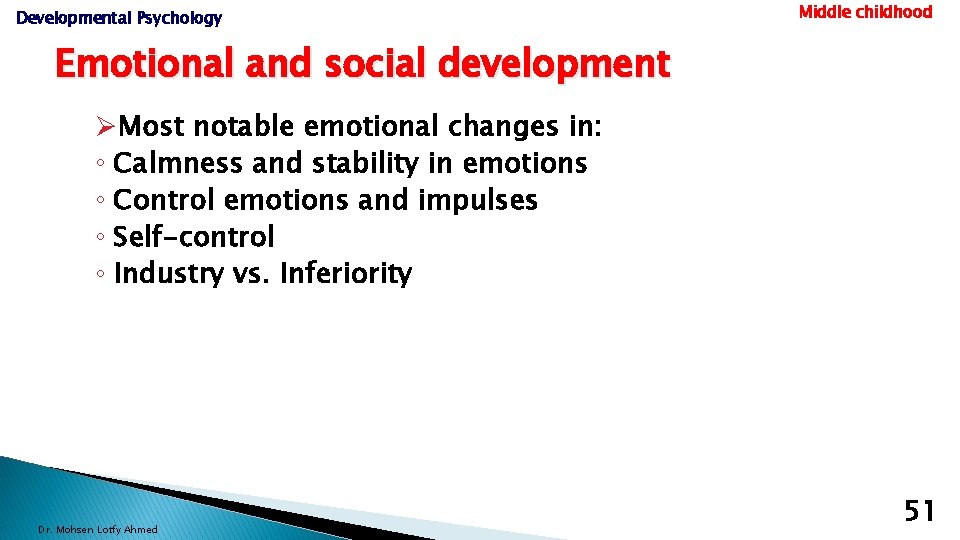 Developmental Psychology

Middle childhood

Emotional and social development

➢Most notable emotional changes in:
◦ Calmness and stability in emotions
◦ Control emotions and impulses
◦ Self-control
◦ Industry vs. Inferiority

Dr. Mohsen Lotfy Ahmed

51